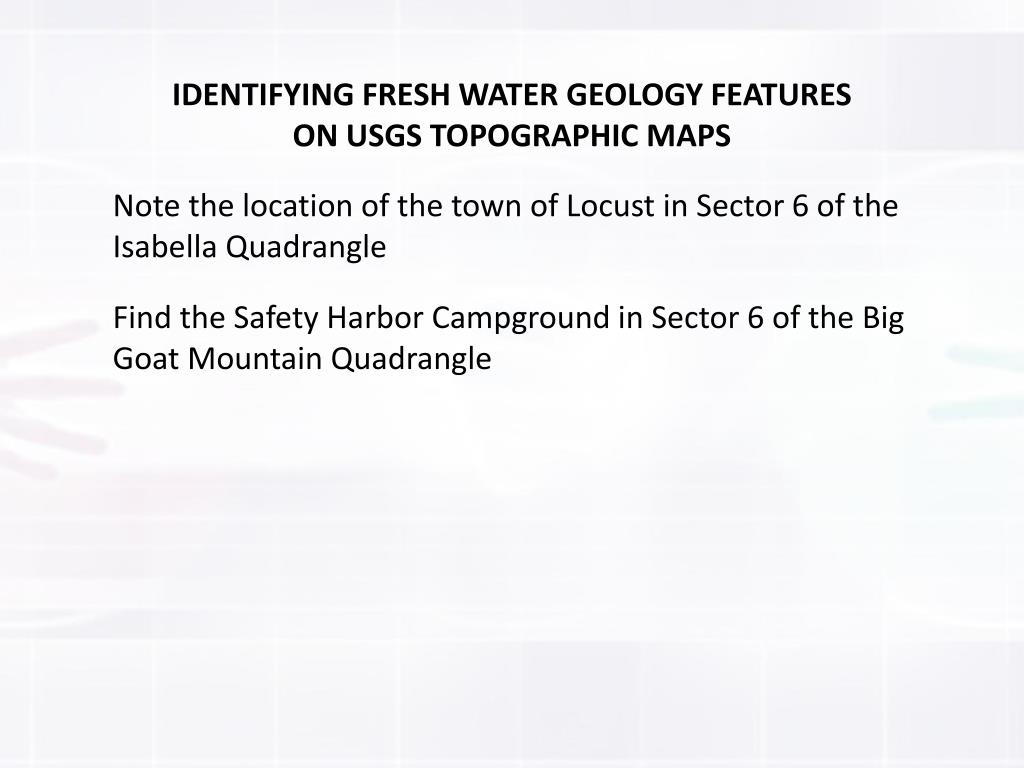 IDENTIFYING FRESH WATER GEOLOGY FEATURES
ON USGS TOPOGRAPHIC MAPS

Note the location of the town of Locust in Sector 6 of the Isabella Quadrangle

Find the Safety Harbor Campground in Sector 6 of the Big Goat Mountain Quadrangle